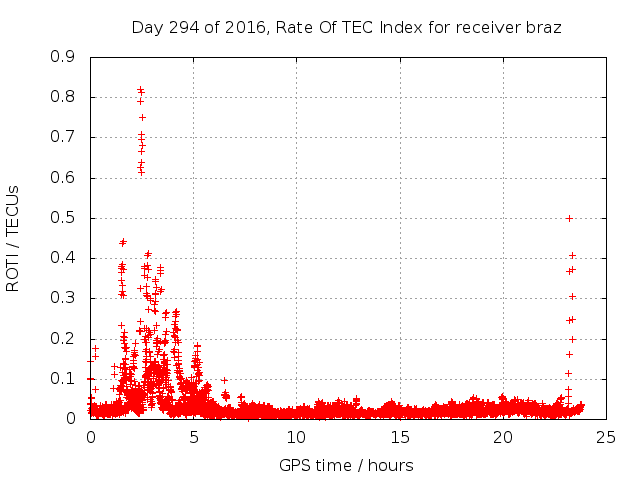 Day 294 of 2016, Rate Of TEC Index for receiver braz

ROTI / TECUs

0.9
0.8
0.7
0.6
0.5
0.4
0.3
0.2
0.1
0

0
5
10
15
20
25

GPS time / hours